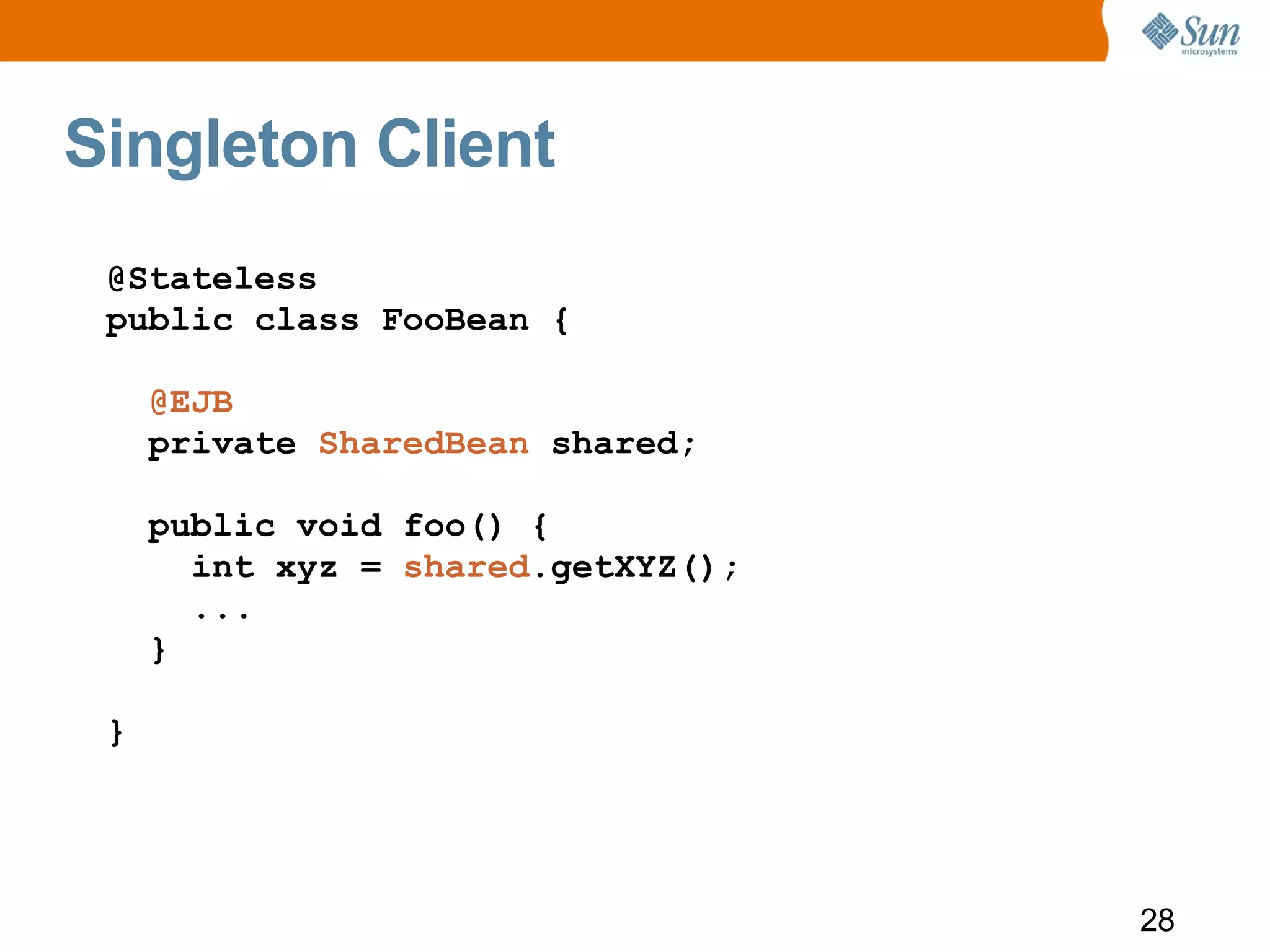 Sun microsystems

Singleton Client

@Stateless
public class FooBean {

@EJB
private SharedBean shared;

public void foo() {
int xyz = shared.getXYZ();
...
}

}

28